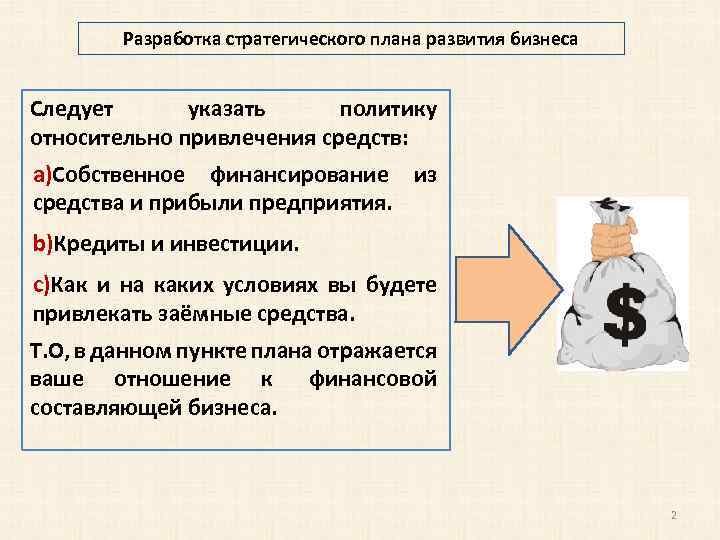 Разработка стратегического плана развития бизнеса

Следует указать политику относительно привлечения средств:

a)Собственное финансирование из средства и прибыли предприятия.

b)Кредиты и инвестиции.

c)Как и на каких условиях вы будете привлекать заёмные средства.

Т.О, в данном пункте плана отражается ваше отношение к финансовой составляющей бизнеса.

$

2